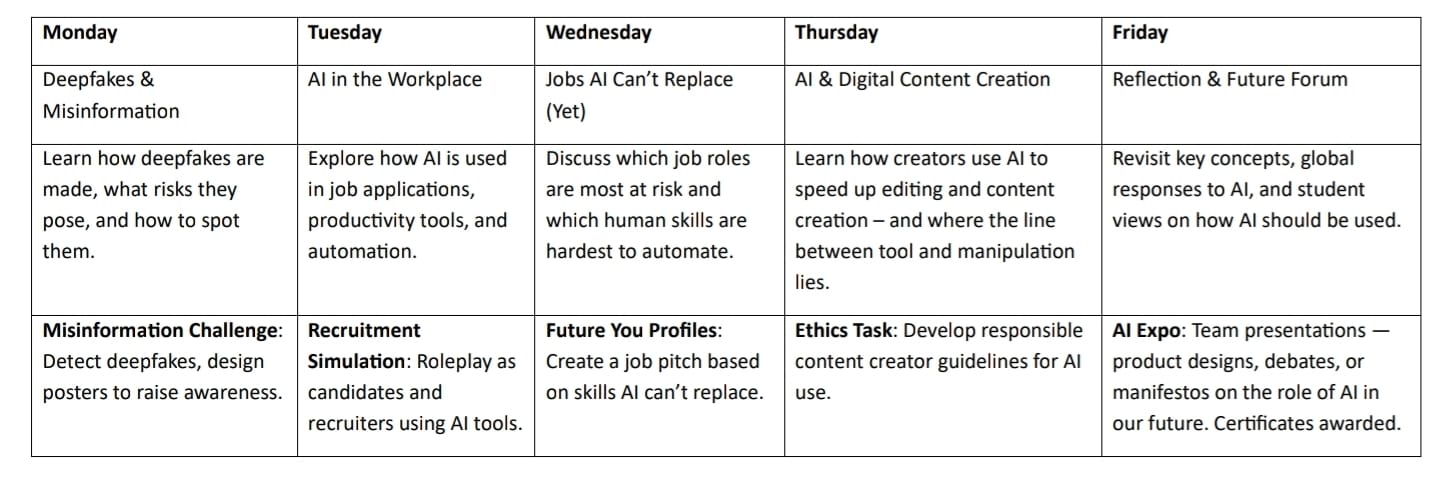 | Monday | Tuesday | Wednesday | Thursday | Friday |
|---|---|---|---|---|
| Deepfakes & Misinformation | AI in the Workplace | Jobs AI Can't Replace (Yet) | AI & Digital Content Creation | Reflection & Future Forum |
| Learn how deepfakes are made, what risks they pose, and how to spot them. | Explore how AI is used in job applications, productivity tools, and automation. | Discuss which job roles are most at risk and which human skills are hardest to automate. | Learn how creators use AI to speed up editing and content creation – and where the line between tool and manipulation lies. | Revisit key concepts, global responses to AI, and student views on how AI should be used. |
| **Misinformation Challenge**: Detect deepfakes, design posters to raise awareness. | **Recruitment Simulation**: Roleplay as candidates and recruiters using AI tools. | **Future You Profiles**: Create a job pitch based on skills AI can't replace. | **Ethics Task**: Develop responsible content creator guidelines for AI use. | **AI Expo**: Team presentations — product designs, debates, or manifestos on the role of AI in our future. Certificates awarded. |